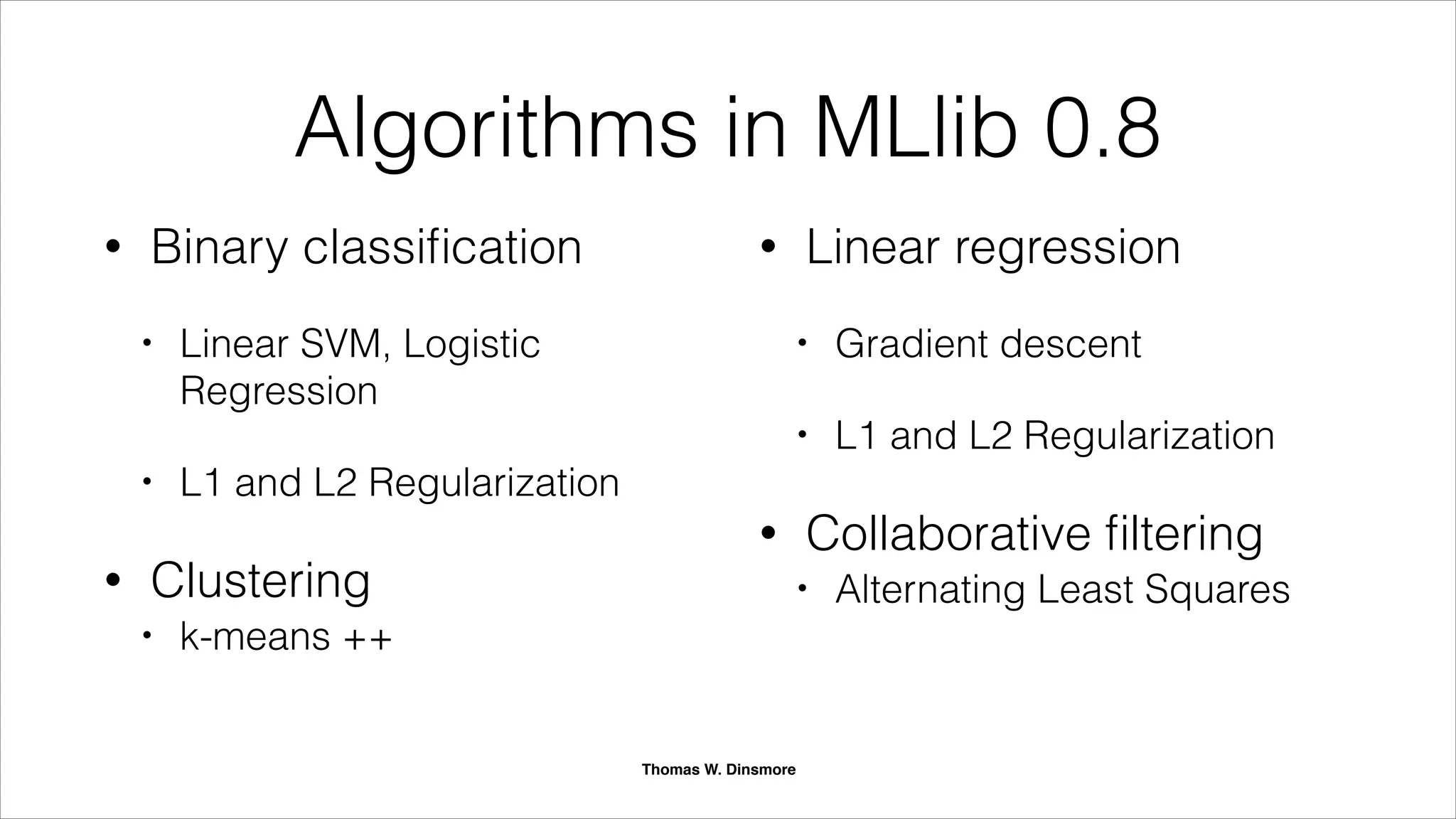 Algorithms in MLlib 0.8

• Binary classification
  • Linear SVM, Logistic Regression
  • L1 and L2 Regularization
• Clustering
  • k-means ++

• Linear regression
  • Gradient descent
  • L1 and L2 Regularization
• Collaborative filtering
  • Alternating Least Squares

Thomas W. Dinsmore